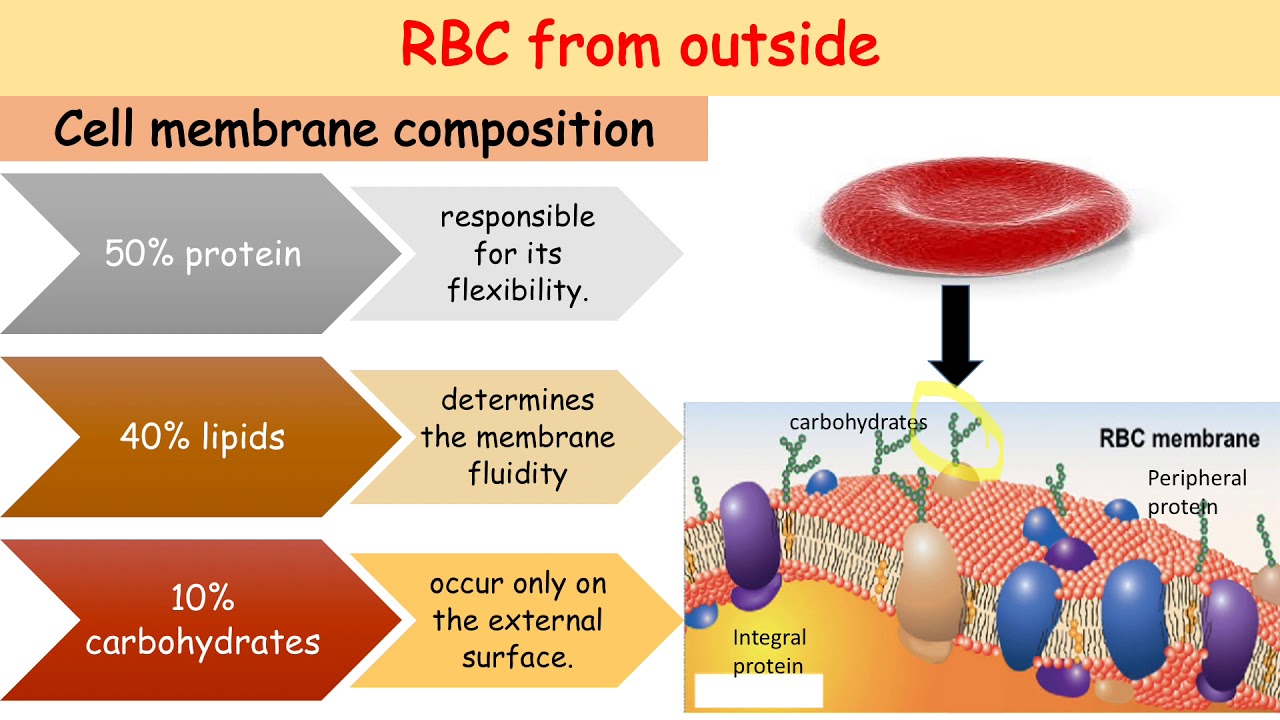 RBC from outside

Cell membrane composition

50% protein

responsible for its flexibility.

40% lipids

determines the membrane fluidity

10% carbohydrates

occur only on the external surface.

carbohydrates

RBC membrane

Peripheral protein

Integral protein